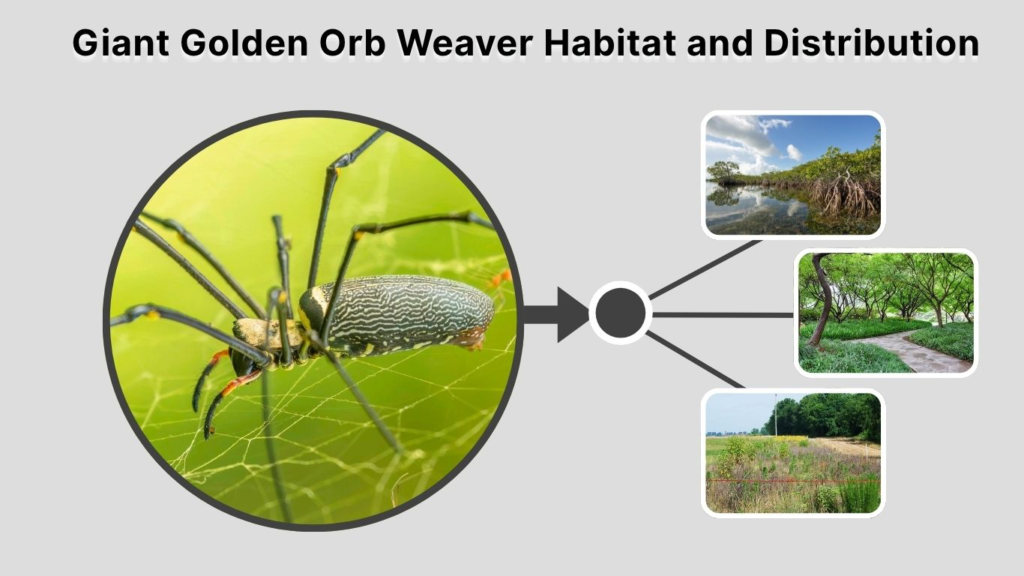 Giant Golden Orb Weaver Habitat and Distribution